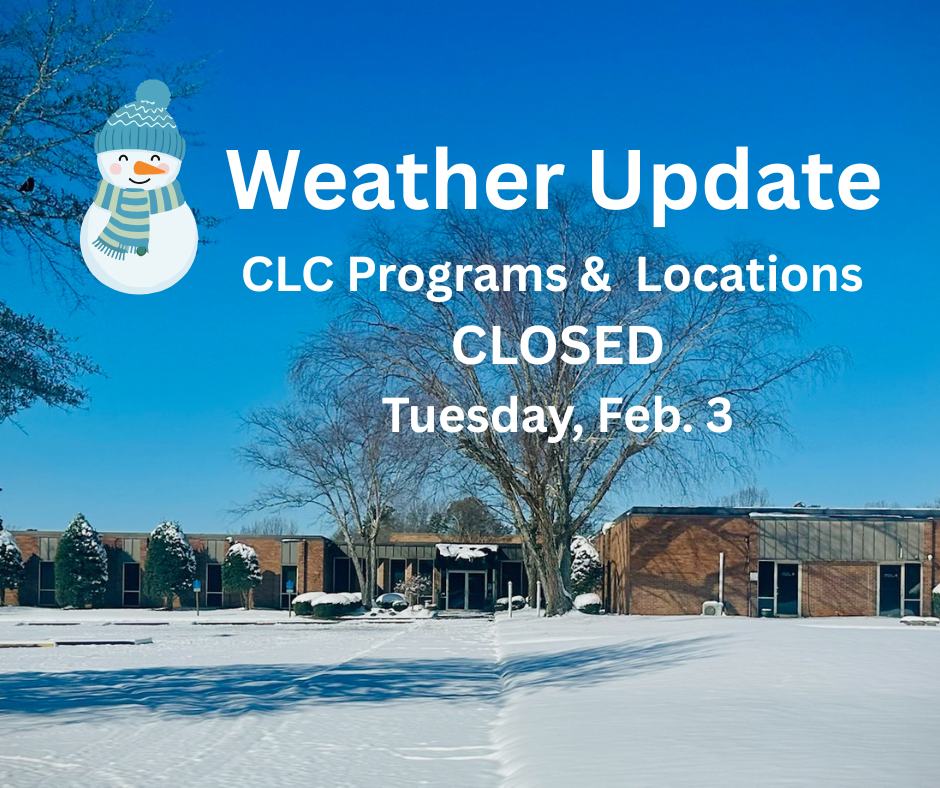 Weather Update
CLC Programs & Locations
CLOSED
Tuesday, Feb. 3